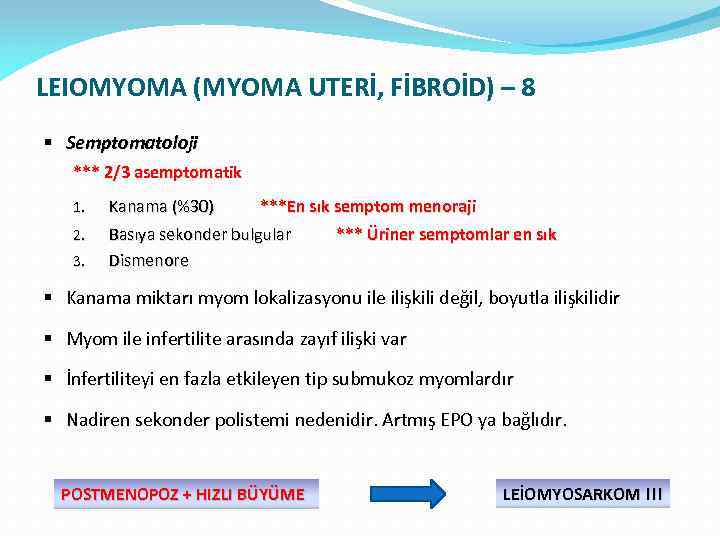 LEIOMYOMA (MYOMA UTERİ, FİBROİD) – 8

▪ Semptomatoloji

*** 2/3 asemptomatik

1. Kanama (%30) ***En sık semptom menoraji
2. Basıya sekonder bulgular *** Üriner semptomlar en sık
3. Dismenore

▪ Kanama miktarı myom lokalizasyonu ile ilişkili değil, boyutla ilişkilidir

▪ Myom ile infertilite arasında zayıf ilişki var

▪ İnfertiliteyi en fazla etkileyen tip submukoz myomlardır

▪ Nadiren sekonder polistemi nedenidir. Artmış EPO ya bağlıdır.

POSTMENOPOZ + HIZLI BÜYÜME

LEİOMYOSARKOM !!!